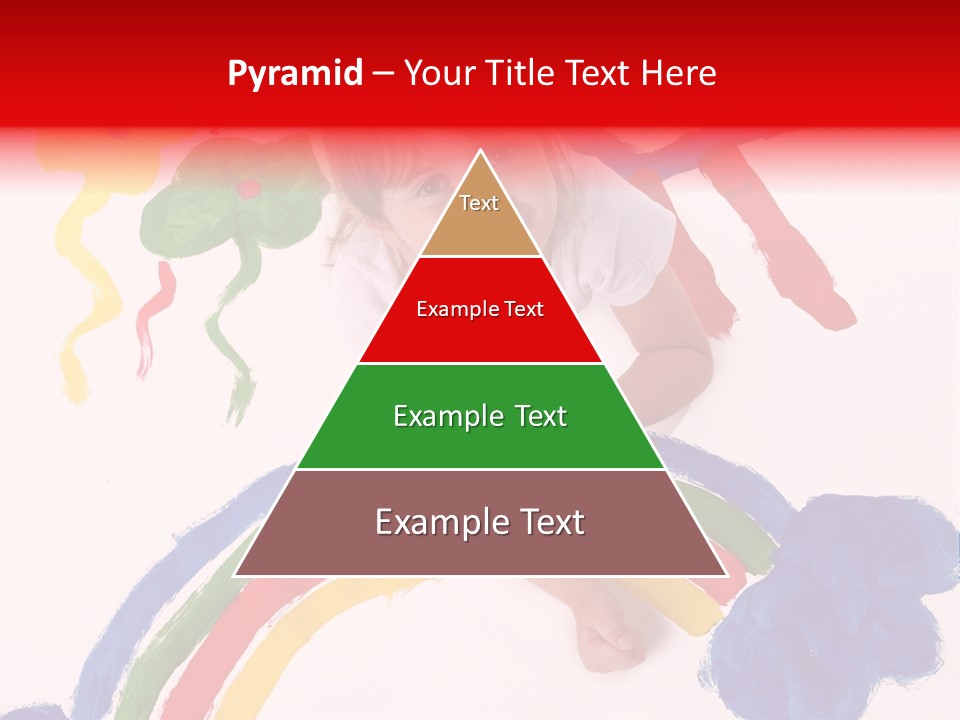 Pyramid – Your Title Text Here

Text

Example Text

Example Text

Example Text